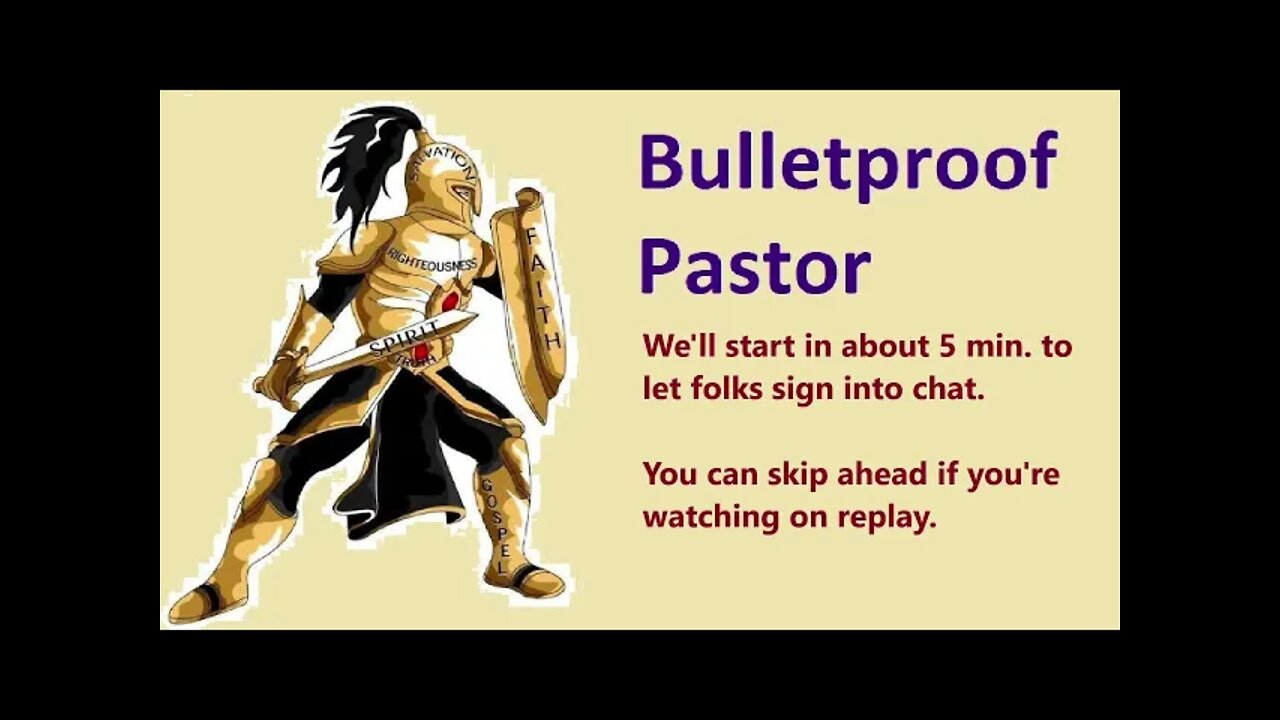 SALVATION
RIGHTEOUSNESS
FAITH
SPIRIT
TRUTH
GOSPEL

Bulletproof Pastor

We'll start in about 5 min. to let folks sign into chat.

You can skip ahead if you're watching on replay.